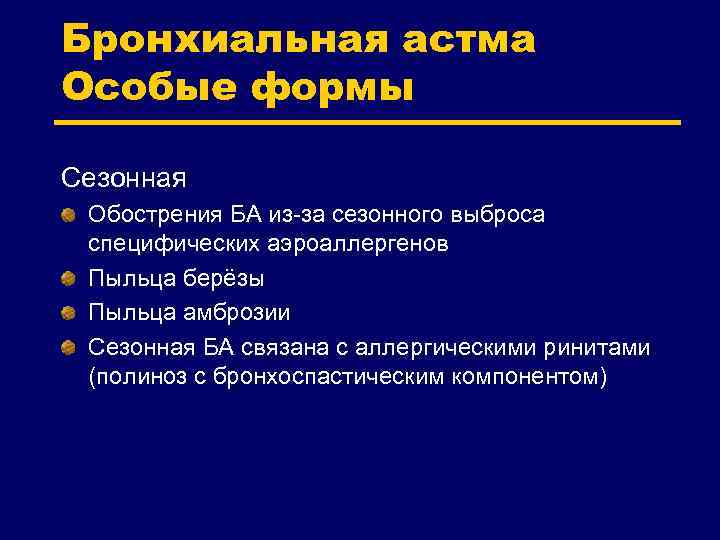 Бронхиальная астма
Особые формы

Сезонная

Обострения БА из-за сезонного выброса специфических аэроаллергенов

Пыльца берёзы

Пыльца амброзии

Сезонная БА связана с аллергическими ринитами (полиноз с бронхоспастическим компонентом)